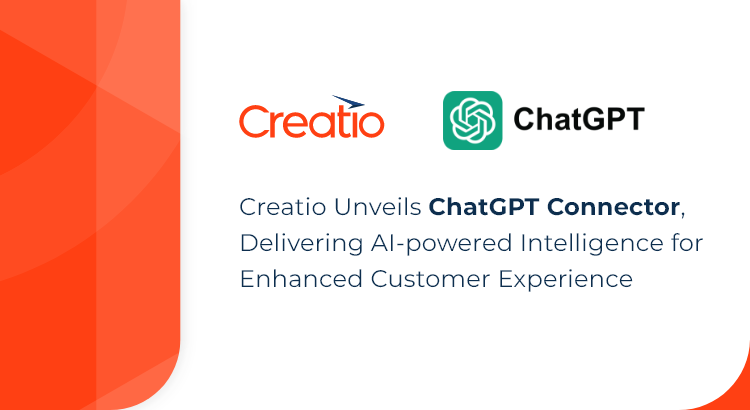 Creatio

ChatGPT

Creatio Unveils ChatGPT Connector, Delivering AI-powered Intelligence for Enhanced Customer Experience